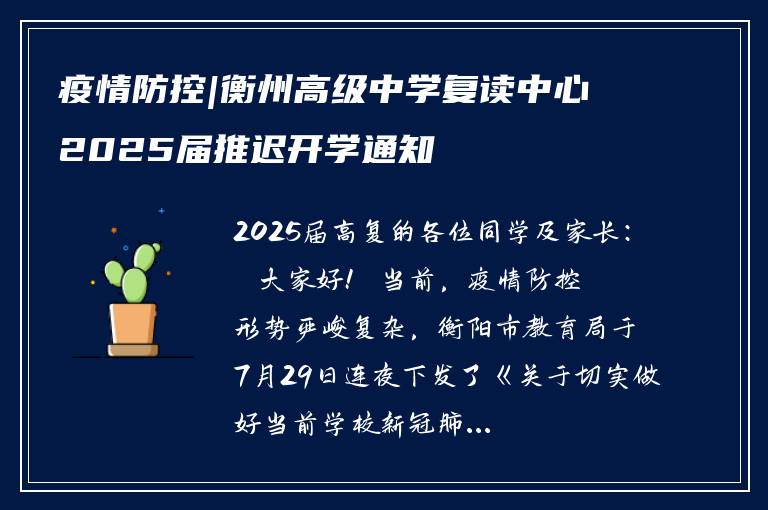 疫情防控|衡州高级中学复读中心2025届推迟开学通知

2025届高复的各位同学及家长：

大家好！ 当前，疫情防控形势严峻复杂，衡阳市教育局于7月29日连夜下发了《关于切实做好当前学校新冠肺...